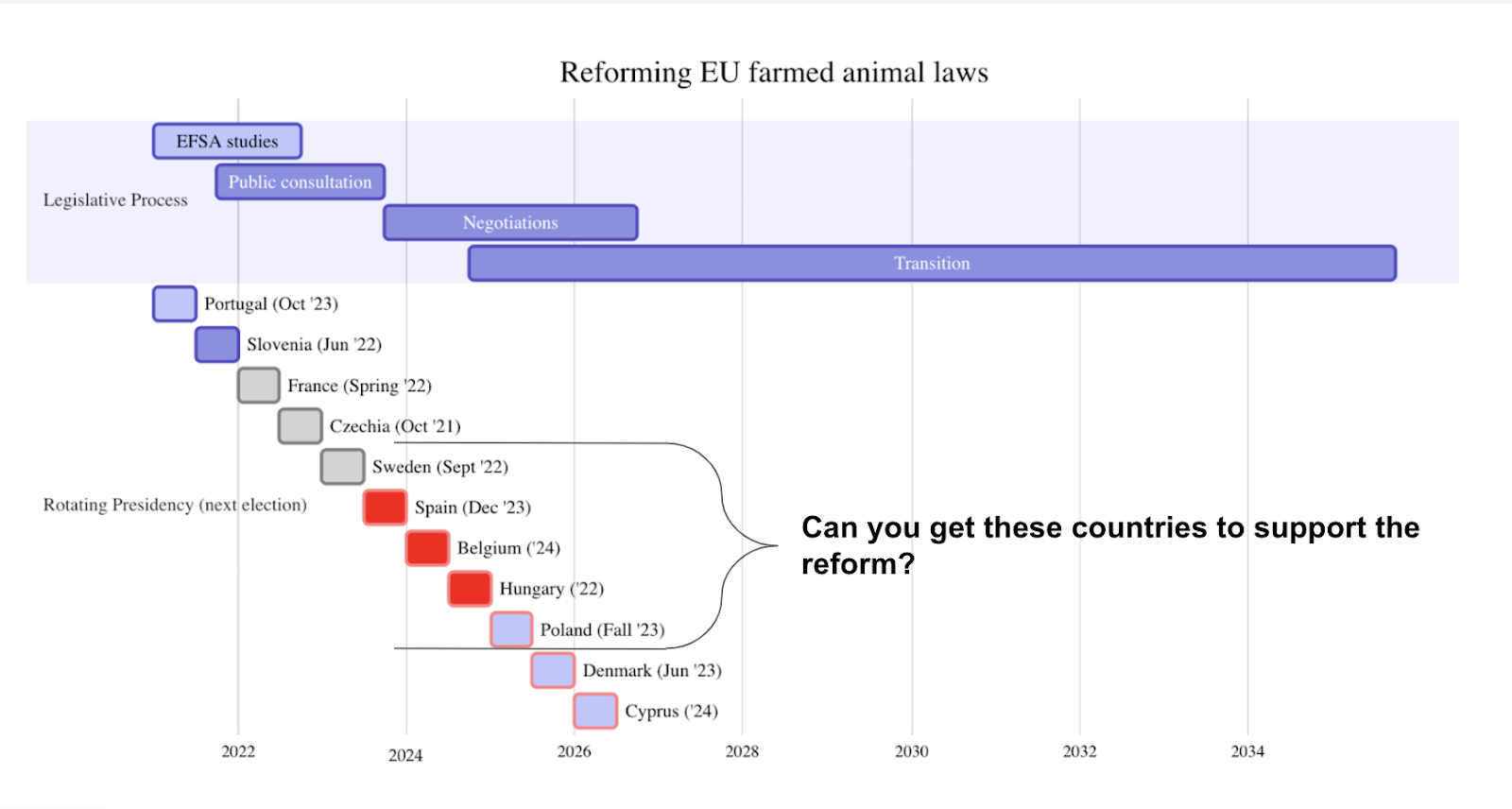 Reforming EU farmed animal laws

Legislative Process

EFSA studies

Public consultation

Negotiations

Transition

Rotating Presidency (next election)

Portugal (Oct '23)

Slovenia (Jun '22)

France (Spring '22)

Czechia (Oct '21)

Sweden (Sept '22)

Spain (Dec '23)

Belgium ('24)

Hungary ('22)

Poland (Fall '23)

Denmark (Jun '23)

Cyprus ('24)

Can you get these countries to support the reform?

2022 2024 2026 2028 2030 2032 2034